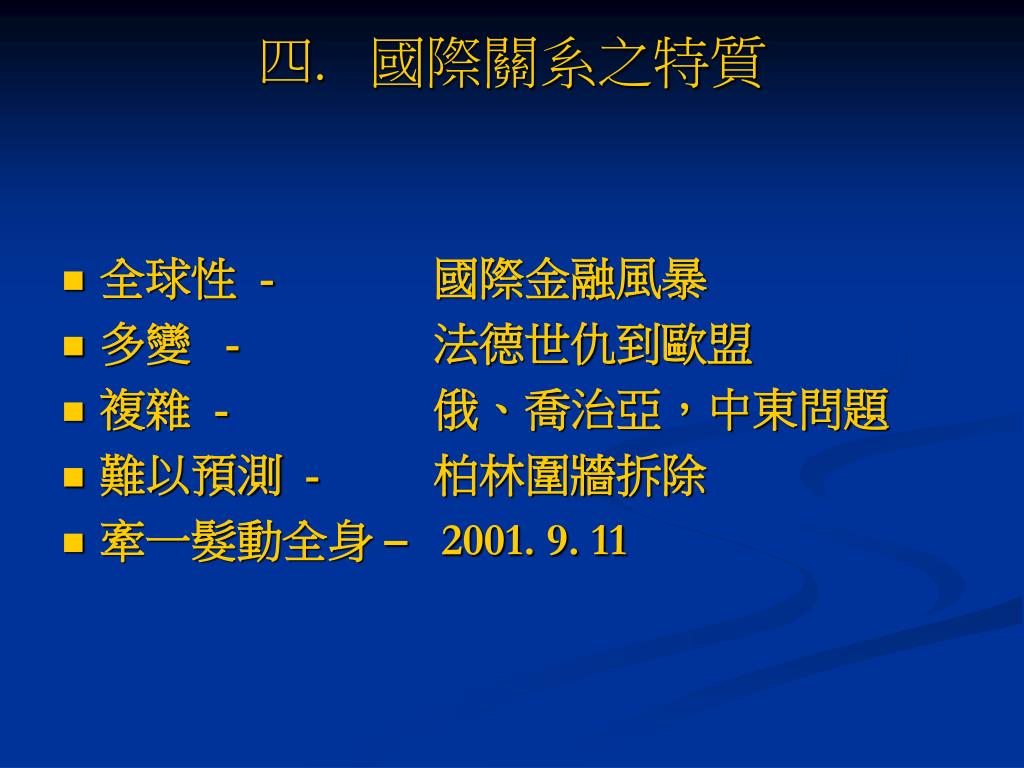 四. 國際關系之特質

- 全球性 - 國際金融風暴
- 多變 - 法德世仇到歐盟
- 複雜 - 俄、喬治亞，中東問題
- 難以預測 - 柏林圍牆拆除
- 牽一髮動全身 – 2001. 9. 11